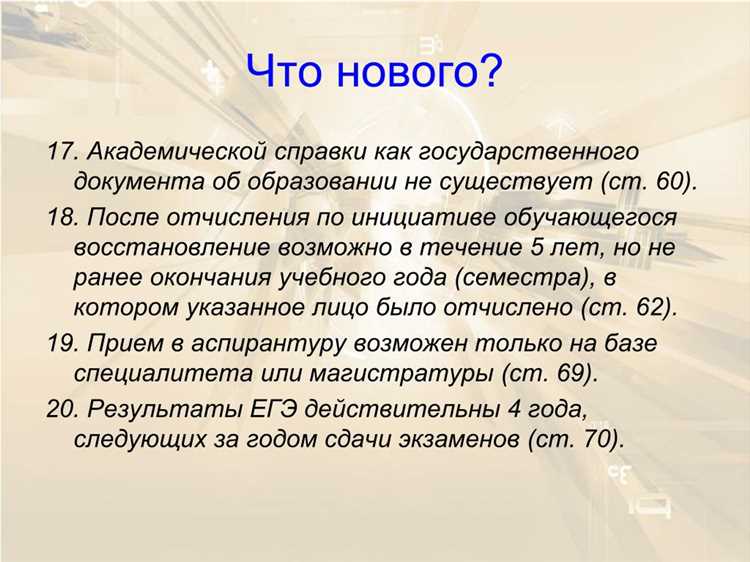 Что нового?

17. Академической справки как государственного документа об образовании не существует (ст. 60).

18. После отчисления по инициативе обучающегося восстановление возможно в течение 5 лет, но не ранее окончания учебного года (семестра), в котором указанное лицо было отчислено (ст. 62).

19. Прием в аспирантуру возможен только на базе специалитета или магистратуры (ст. 69).

20. Результаты ЕГЭ действительны 4 года, следующих за годом сдачи экзаменов (ст. 70).